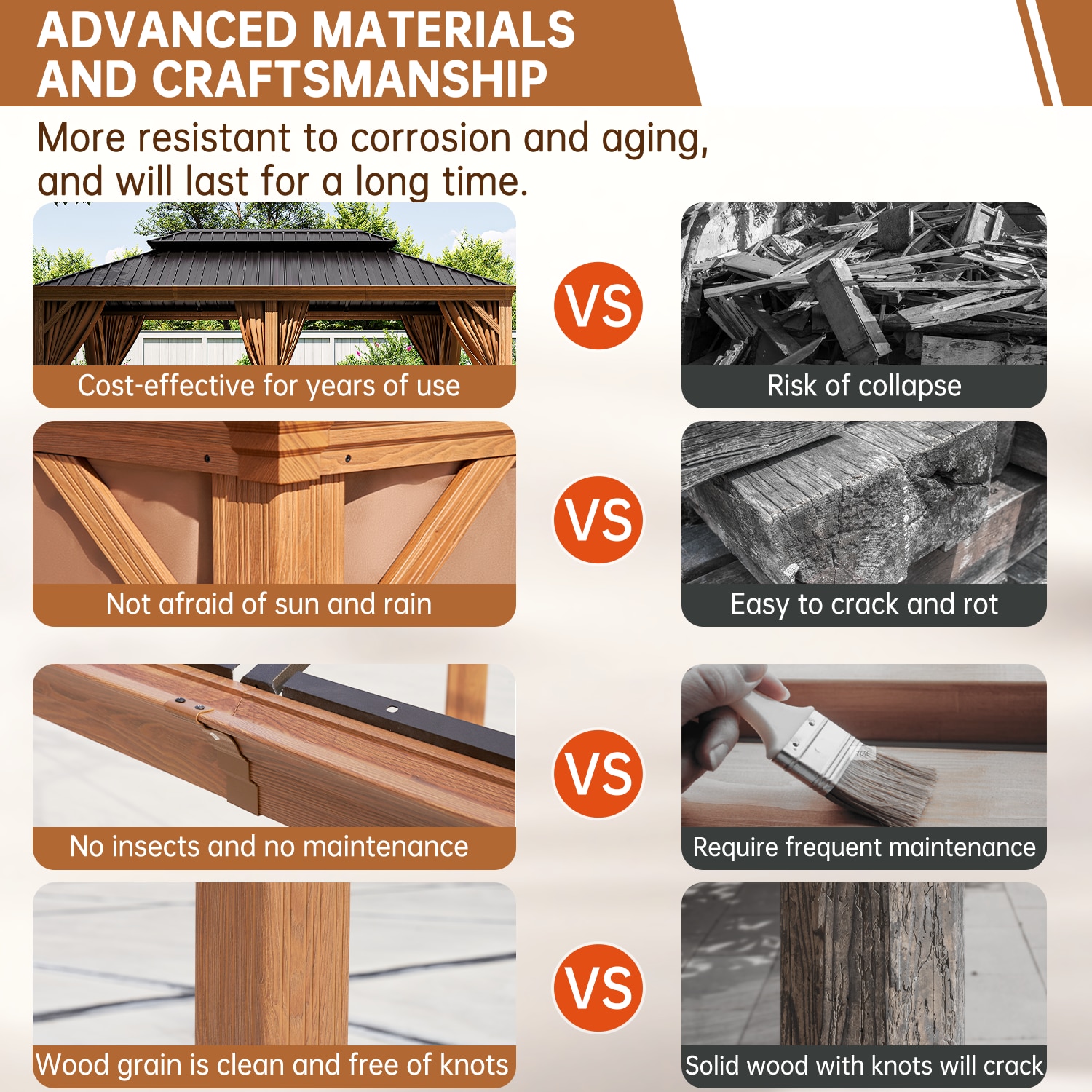 ADVANCED MATERIALS AND CRAFTSMANSHIP

More resistant to corrosion and aging, and will last for a long time.

Cost-effective for years of use

VS

Risk of collapse

Not afraid of sun and rain

VS

Easy to crack and rot

No insects and no maintenance

VS

Require frequent maintenance

Wood grain is clean and free of knots

VS

Solid wood with knots will crack